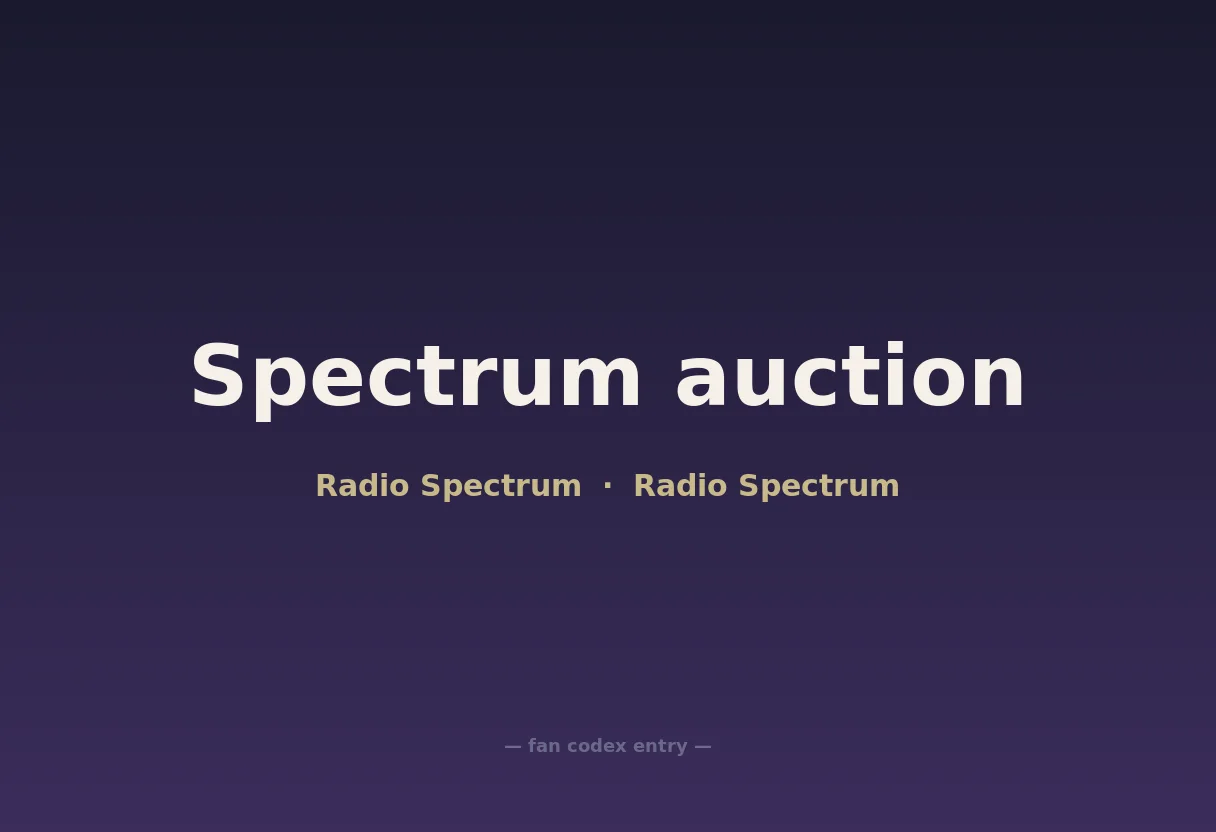 Spectrum auction

Radio Spectrum · Radio Spectrum

— fan codex entry —